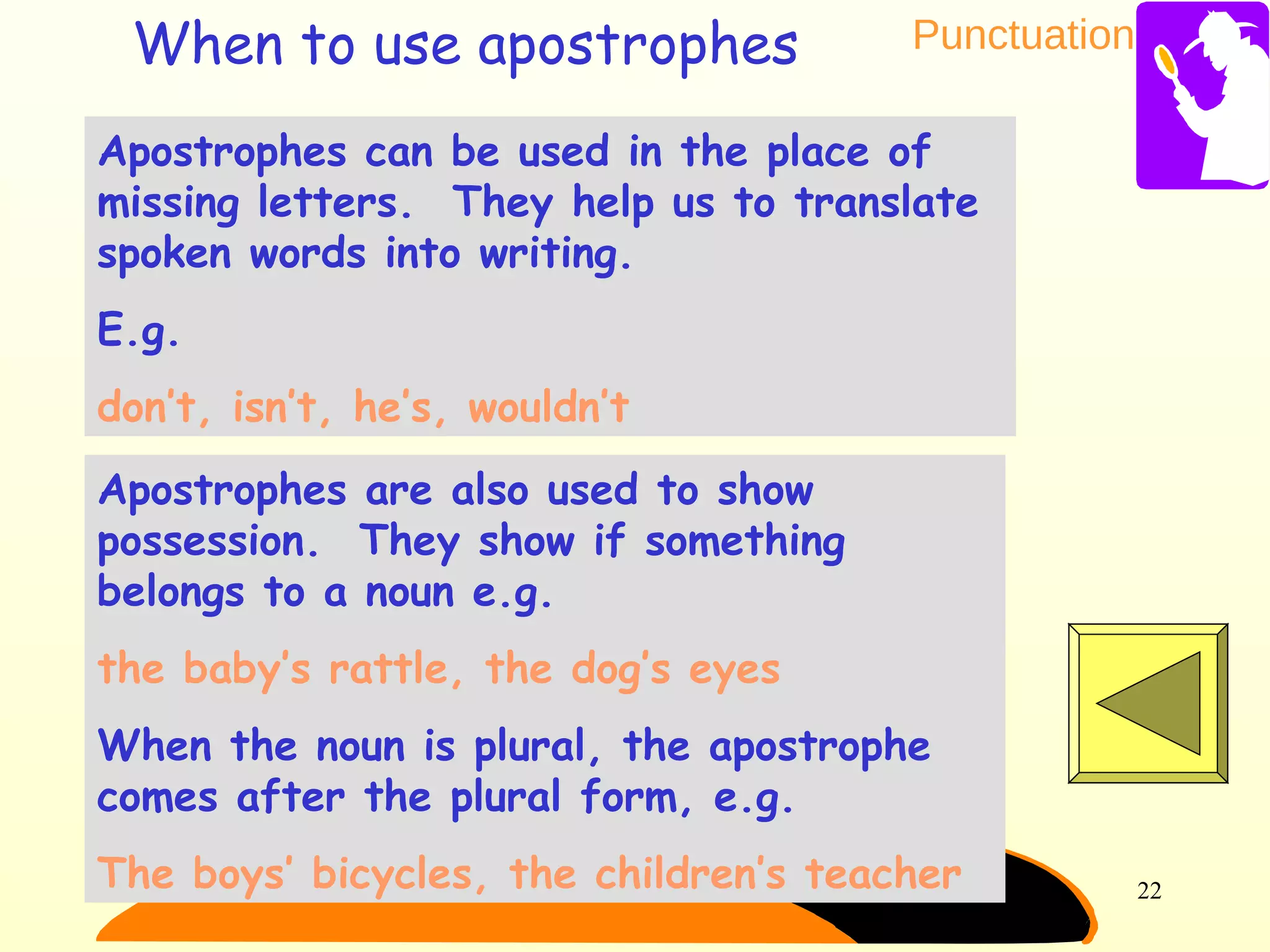 When to use apostrophes

Punctuation

Apostrophes can be used in the place of missing letters. They help us to translate spoken words into writing.

E.g.

don't, isn't, he's, wouldn't

Apostrophes are also used to show possession. They show if something belongs to a noun e.g.

the baby's rattle, the dog's eyes

When the noun is plural, the apostrophe comes after the plural form, e.g.

The boys' bicycles, the children's teacher

22